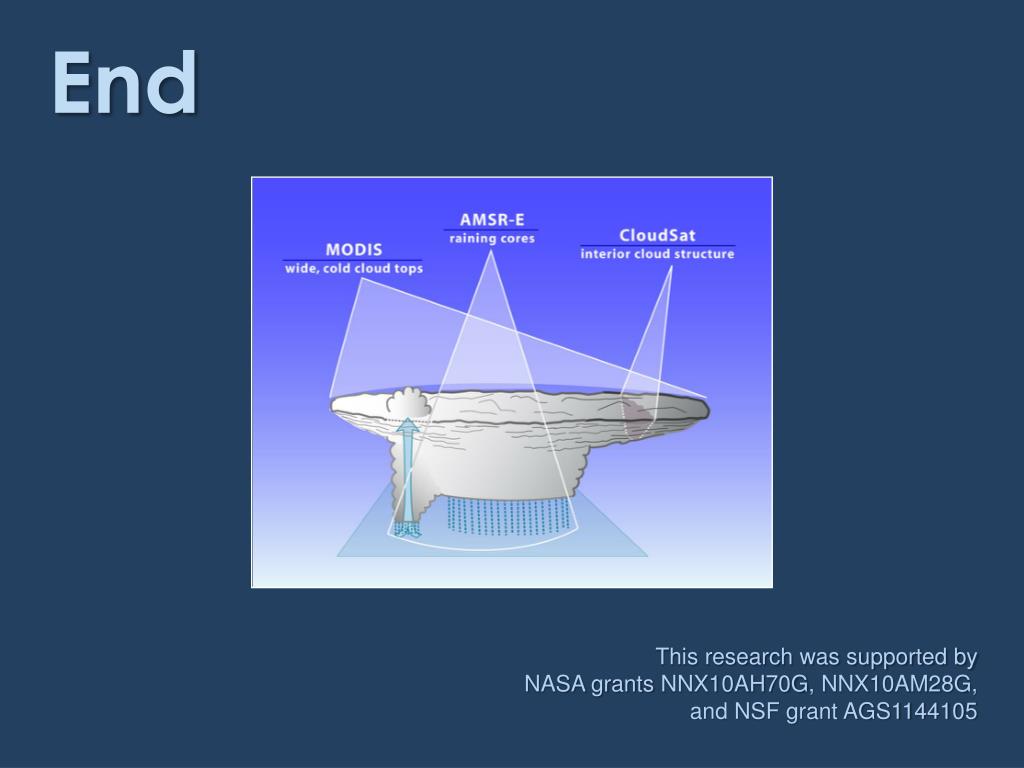 End

MODIS
wide, cold cloud tops

AMSR-E
raining cores

CloudSat
interior cloud structure

This research was supported by
NASA grants NNX10AH70G, NNX10AM28G,
and NSF grant AGS1144105